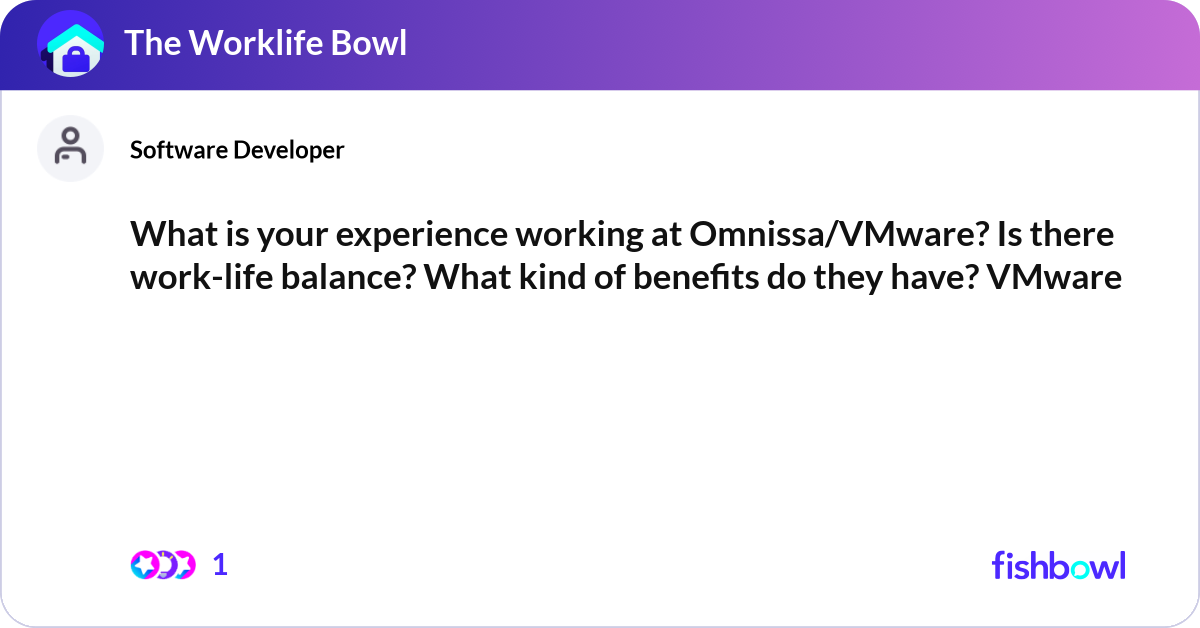 The Worklife Bowl

Software Developer

What is your experience working at Omnissa/VMware? Is there work-life balance? What kind of benefits do they have? VMware

1

fishbowl